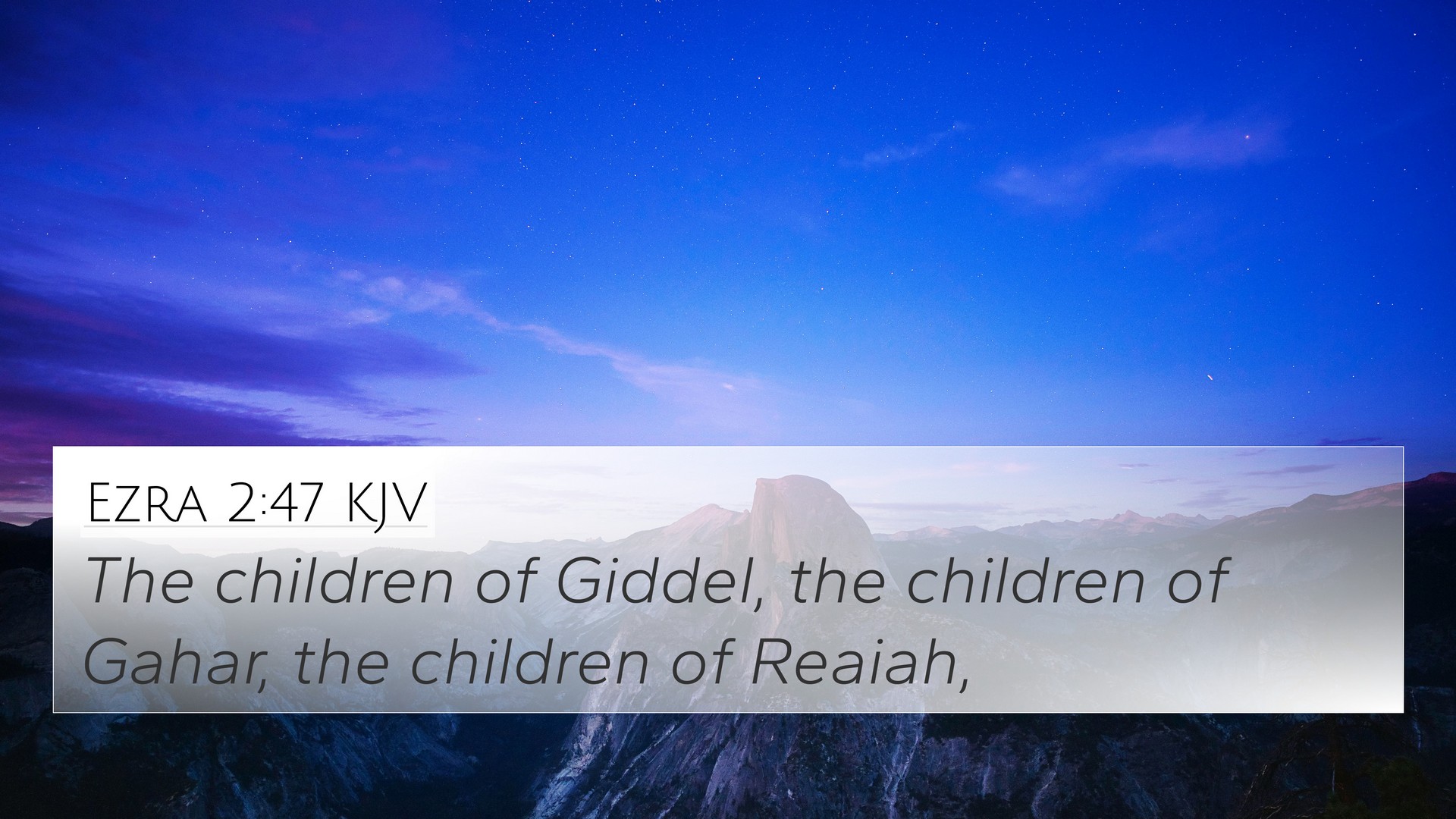 Ezra 2:47 KJV

The children of Giddel, the children of Gahar, the children of Reaiah,